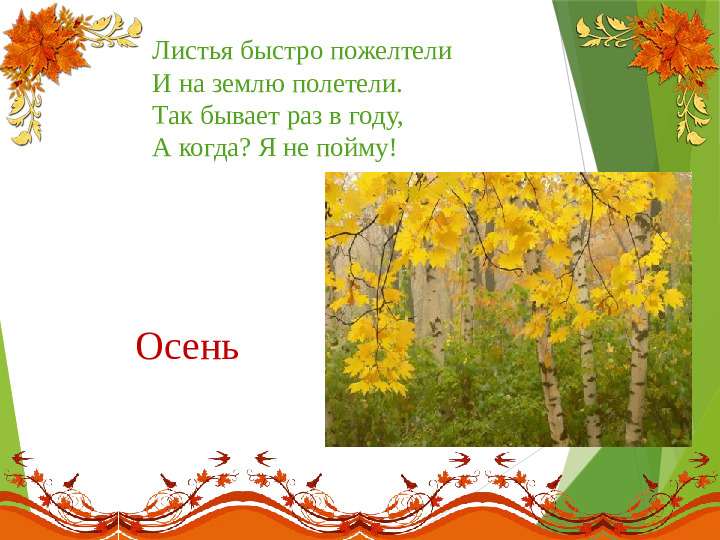 Листья быстро пожелтели
И на землю полетели.
Так бывает раз в году,
А когда? Я не пойму!

Осень